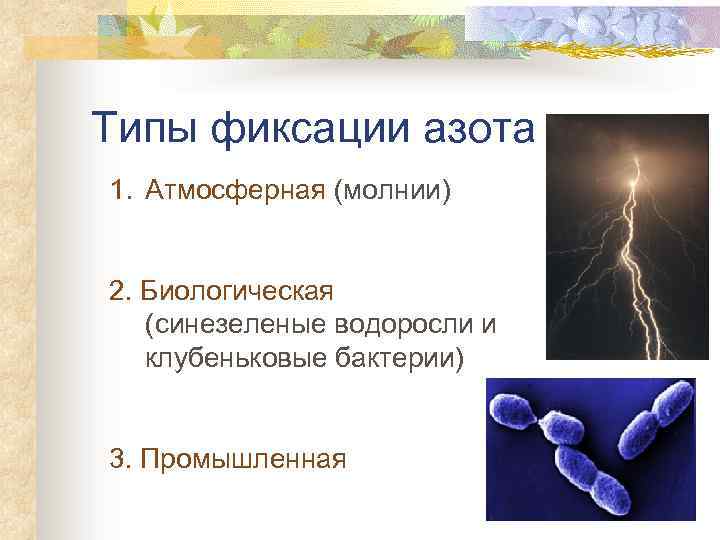 Типы фиксации азота

1. Атмосферная (молнии)

2. Биологическая (синезеленые водоросли и клубеньковые бактерии)

3. Промышленная